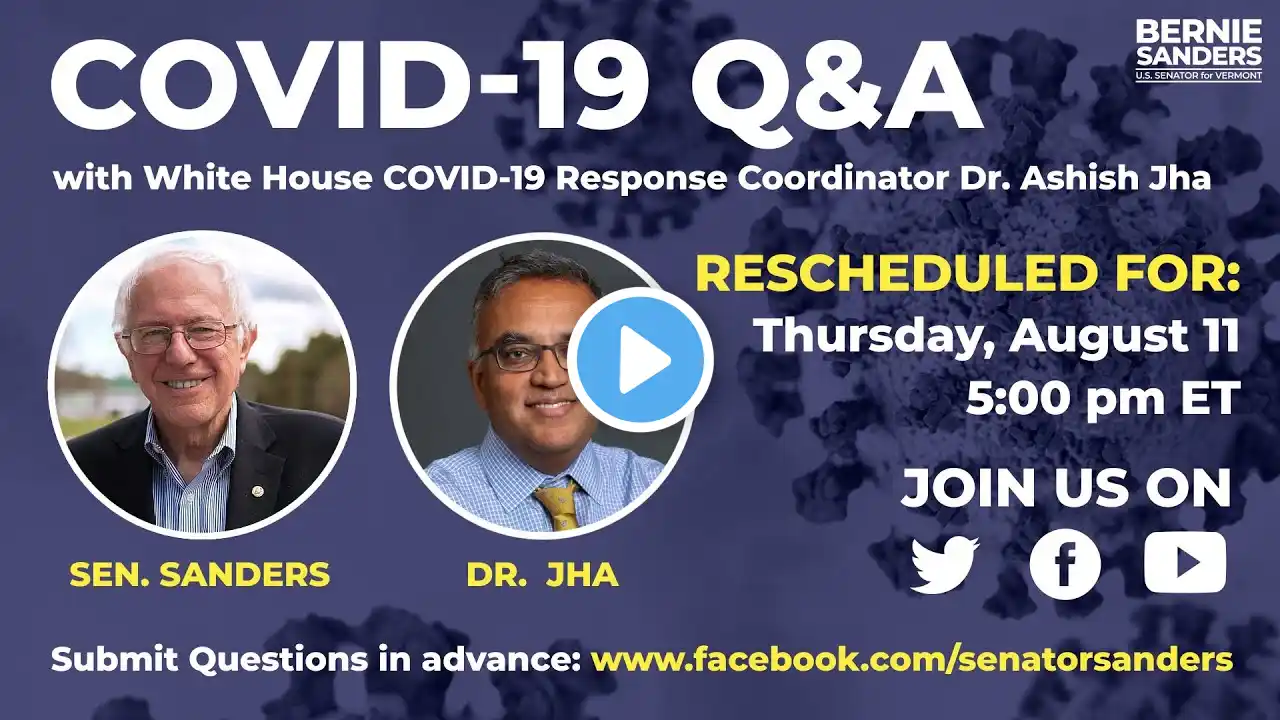 BERNIE SANDERS
U.S. SENATOR for VERMONT

COVID-19 Q&A

with White House COVID-19 Response Coordinator Dr. Ashish Jha

RESCHEDULED FOR:
Thursday, August 11
5:00 pm ET

JOIN US ON

SEN. SANDERS

DR. JHA

Submit Questions in advance: www.facebook.com/senatorsanders